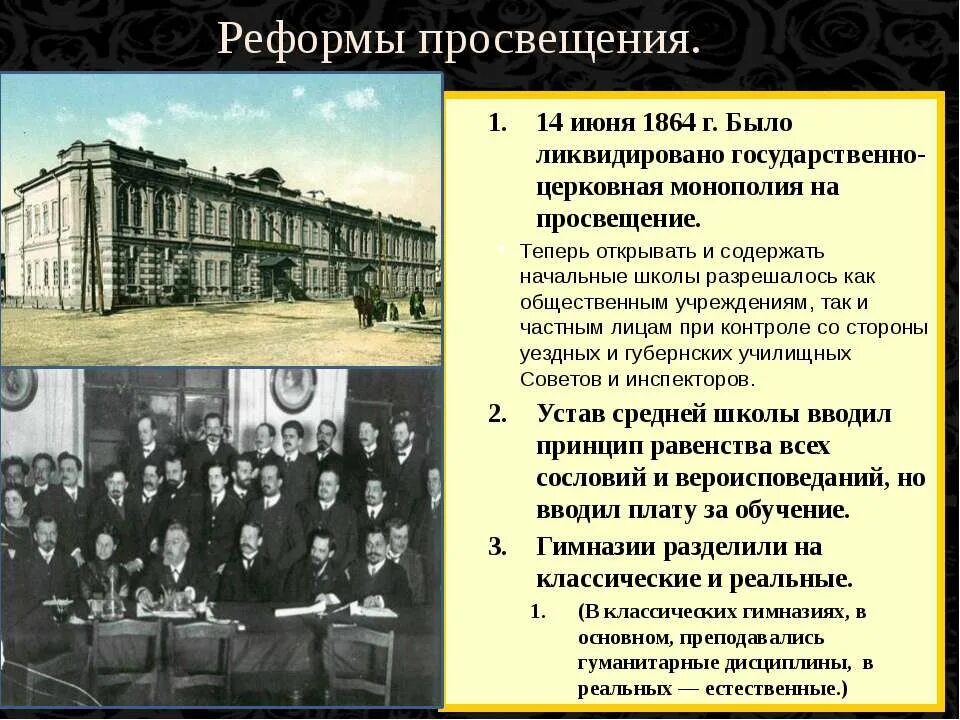 Реформы просвещения.

1. 14 июня 1864 г. Было ликвидировано государственно-церковная монополия на просвещение.

Теперь открывать и содержать начальные школы разрешалось как общественным учреждениям, так и частным лицам при контроле со стороны уездных и губернских училищных Советов и инспекторов.

2. Устав средней школы вводил принцип равенства всех сословий и вероисповеданий, но вводил плату за обучение.

3. Гимназии разделили на классические и реальные.

1. (В классических гимназиях, в основном, преподавались гуманитарные дисциплины, в реальных — естественные.)